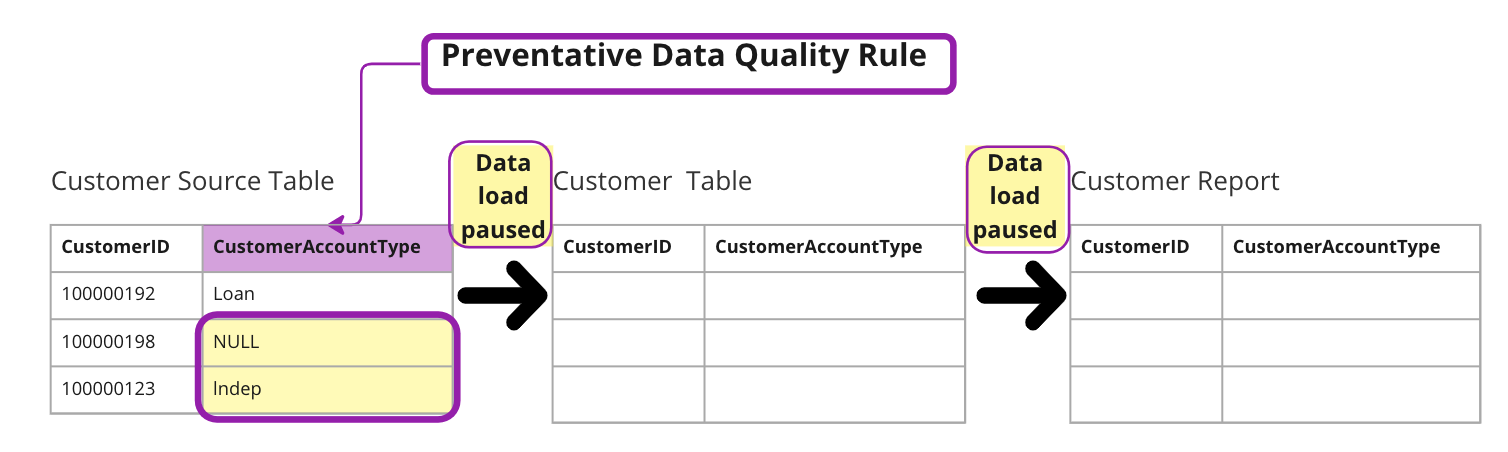 Preventative Data Quality Rule

Customer Source Table

| CustomerID | CustomerAccountType |
|---|---|
| 100000192 | Loan |
| 100000198 | NULL |
| 100000123 | Indep |

Data load paused

Customer Table

| CustomerID | CustomerAccountType |
|---|---|
| | |
| | |
| | |

Data load paused

Customer Report

| CustomerID | CustomerAccountType |
|---|---|
| | |
| | |
| | |